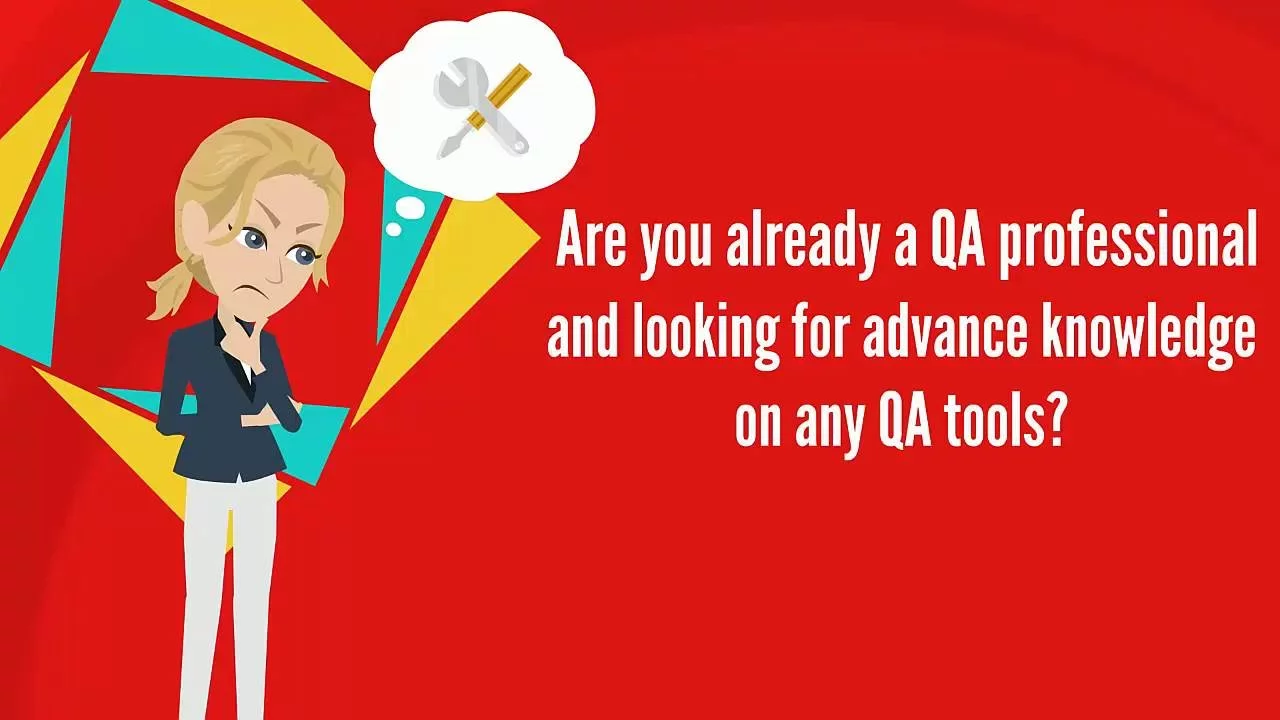 Are you already a QA professional and looking for advance knowledge on any QA tools?